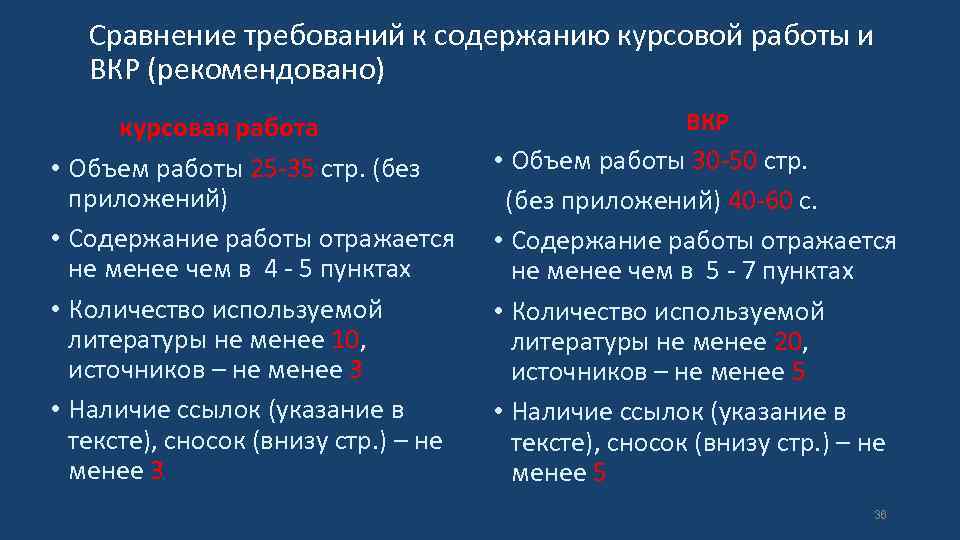 Сравнение требований к содержанию курсовой работы и ВКР (рекомендовано)

курсовая работа

• Объем работы 25-35 стр. (без приложений)
• Содержание работы отражается не менее чем в 4 - 5 пунктах
• Количество используемой литературы не менее 10, источников – не менее 3
• Наличие ссылок (указание в тексте), сносок (внизу стр.) – не менее 3

ВКР

• Объем работы 30-50 стр.
(без приложений) 40-60 с.
• Содержание работы отражается не менее чем в 5 - 7 пунктах
• Количество используемой литературы не менее 20, источников – не менее 5
• Наличие ссылок (указание в тексте), сносок (внизу стр.) – не менее 5

36